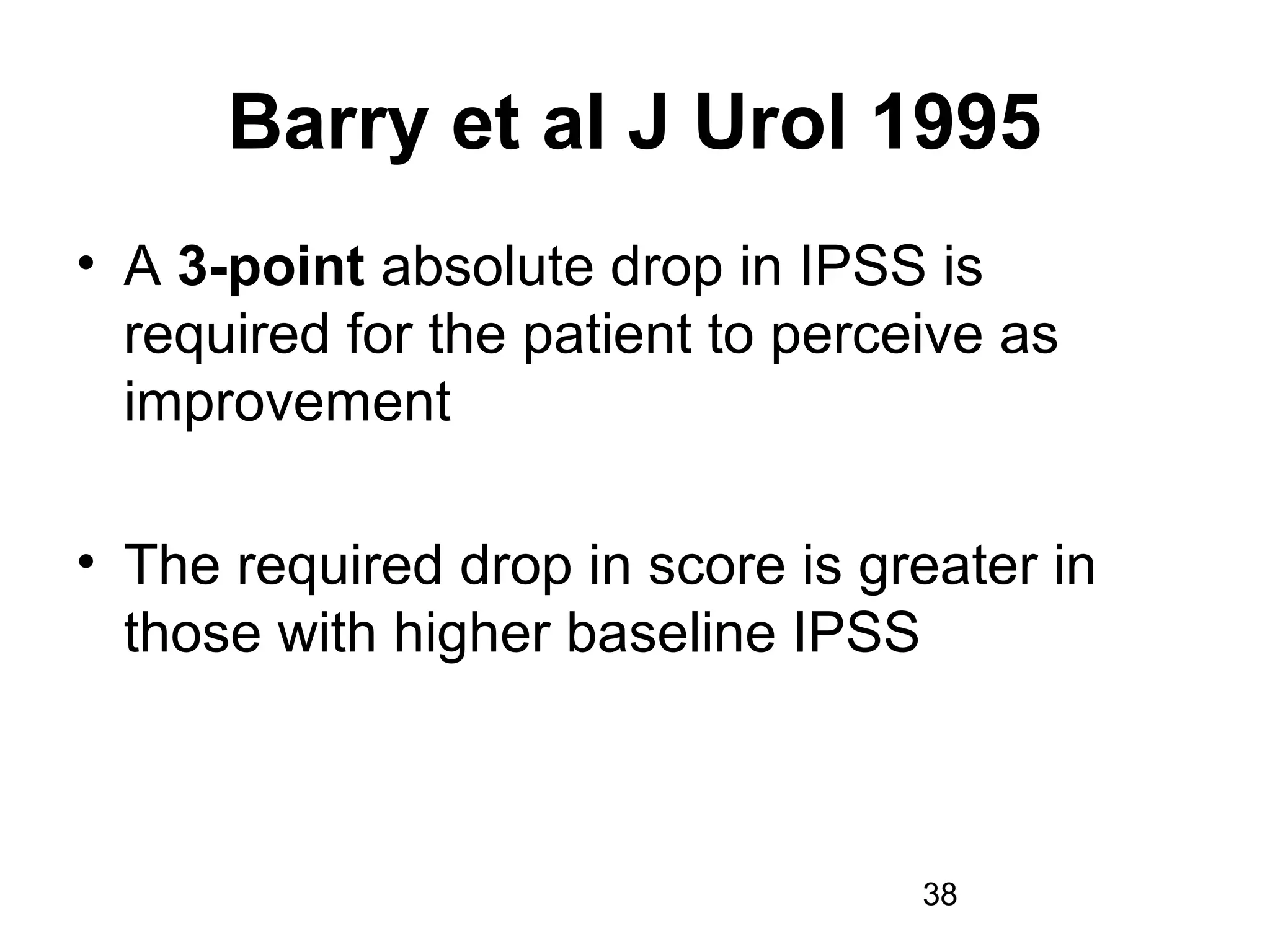 Barry et al J Urol 1995

• A 3-point absolute drop in IPSS is required for the patient to perceive as improvement

• The required drop in score is greater in those with higher baseline IPSS

38